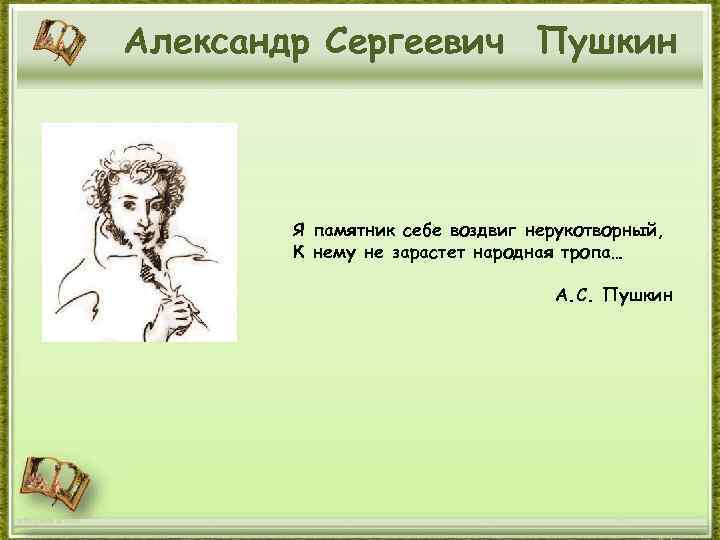 Александр Сергеевич Пушкин

Я памятник себе воздвиг нерукотворный,
К нему не зарастет народная тропа…

А.С. Пушкин